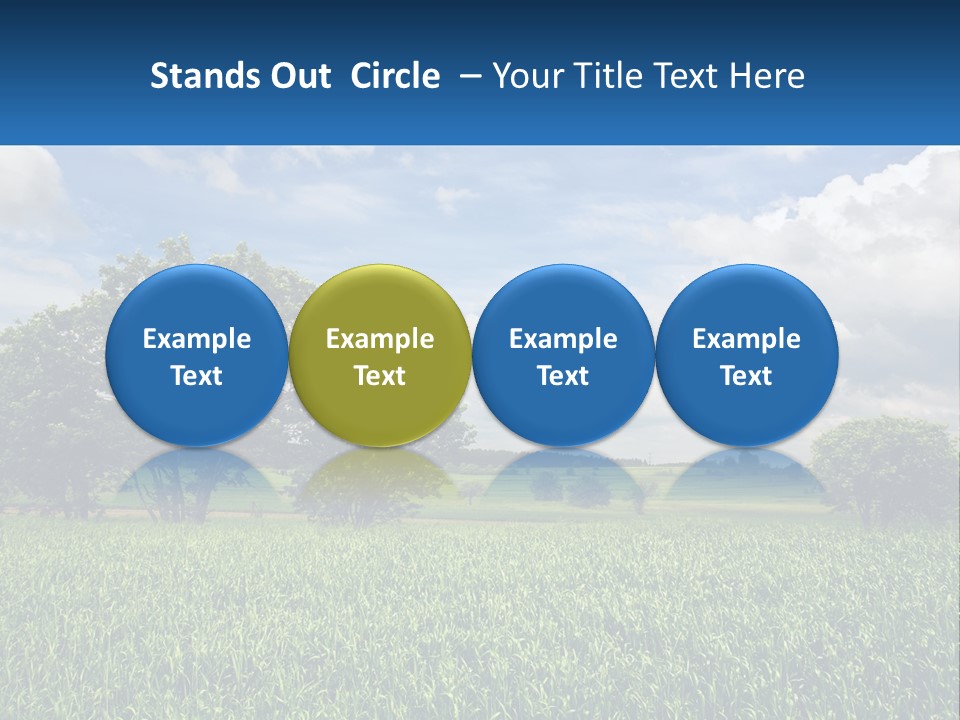 Stands Out Circle – Your Title Text Here

Example Text

Example Text

Example Text

Example Text